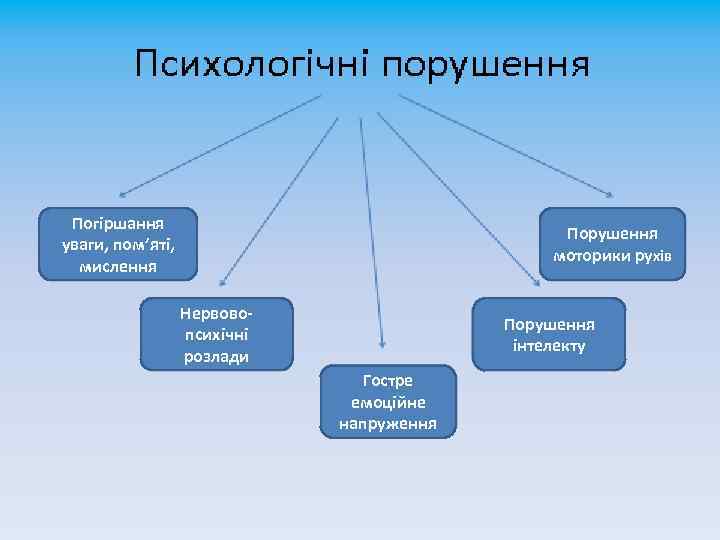 Психологічні порушення

Погіршання уваги, пом'яті, мислення

Нервово-психічні розлади

Гостре емоційне напруження

Порушення інтелекту

Порушення моторики рухів